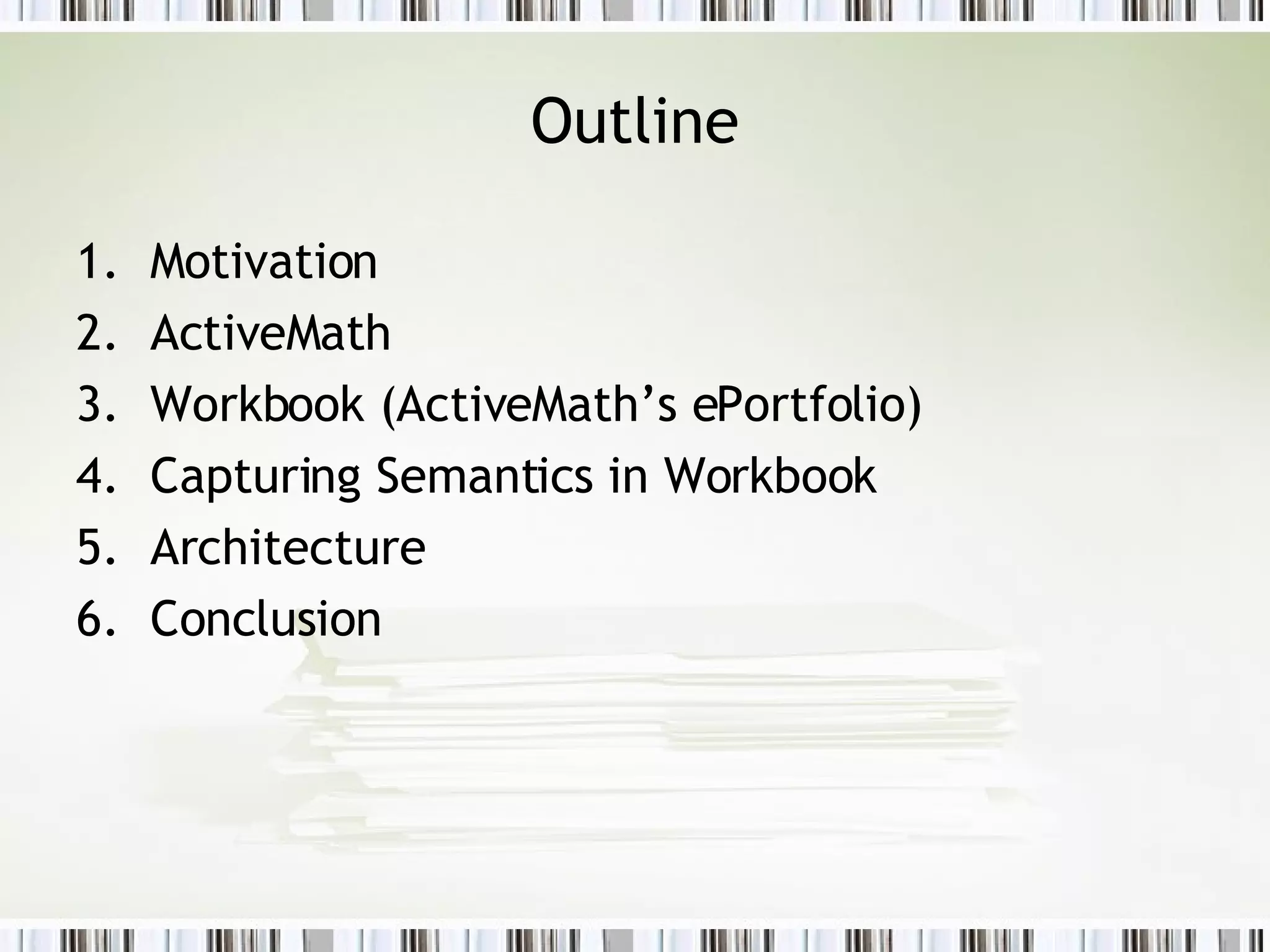 Outline

1. Motivation
2. ActiveMath
3. Workbook (ActiveMath’s ePortfolio)
4. Capturing Semantics in Workbook
5. Architecture
6. Conclusion